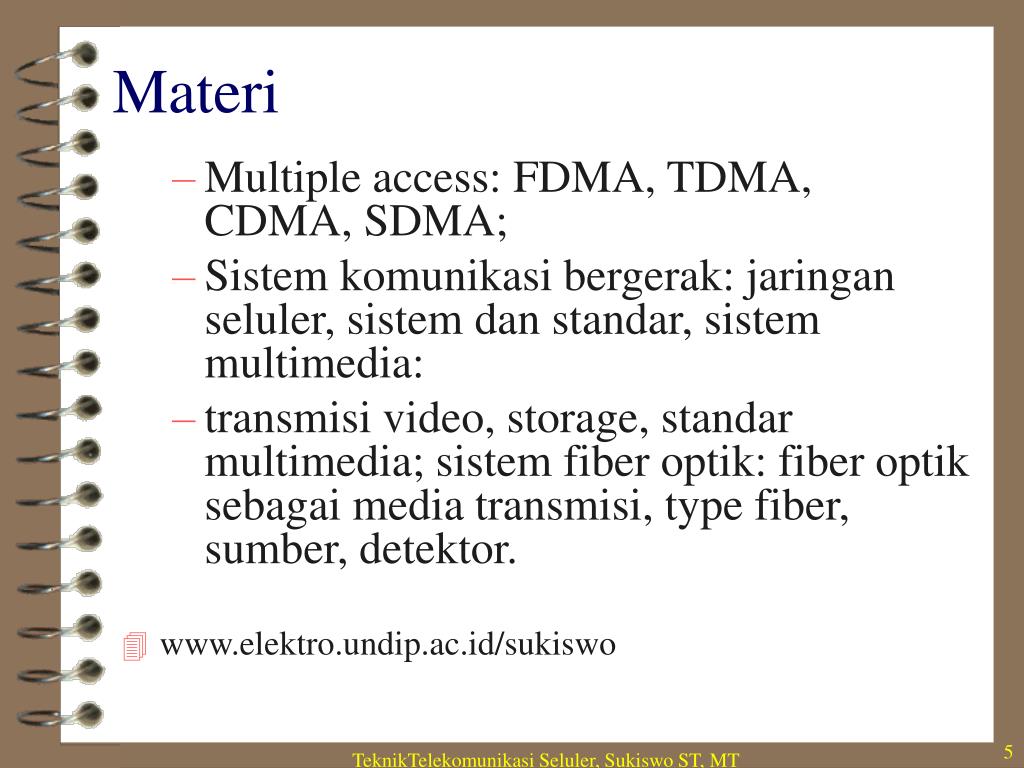 Materi

– Multiple access: FDMA, TDMA, CDMA, SDMA;
– Sistem komunikasi bergerak: jaringan seluler, sistem dan standar, sistem multimedia:
– transmisi video, storage, standar multimedia; sistem fiber optik: fiber optik sebagai media transmisi, type fiber, sumber, detektor.

www.elektro.undip.ac.id/sukiswo

TeknikTelekomunikasi Seluler, Sukiswo ST, MT

5